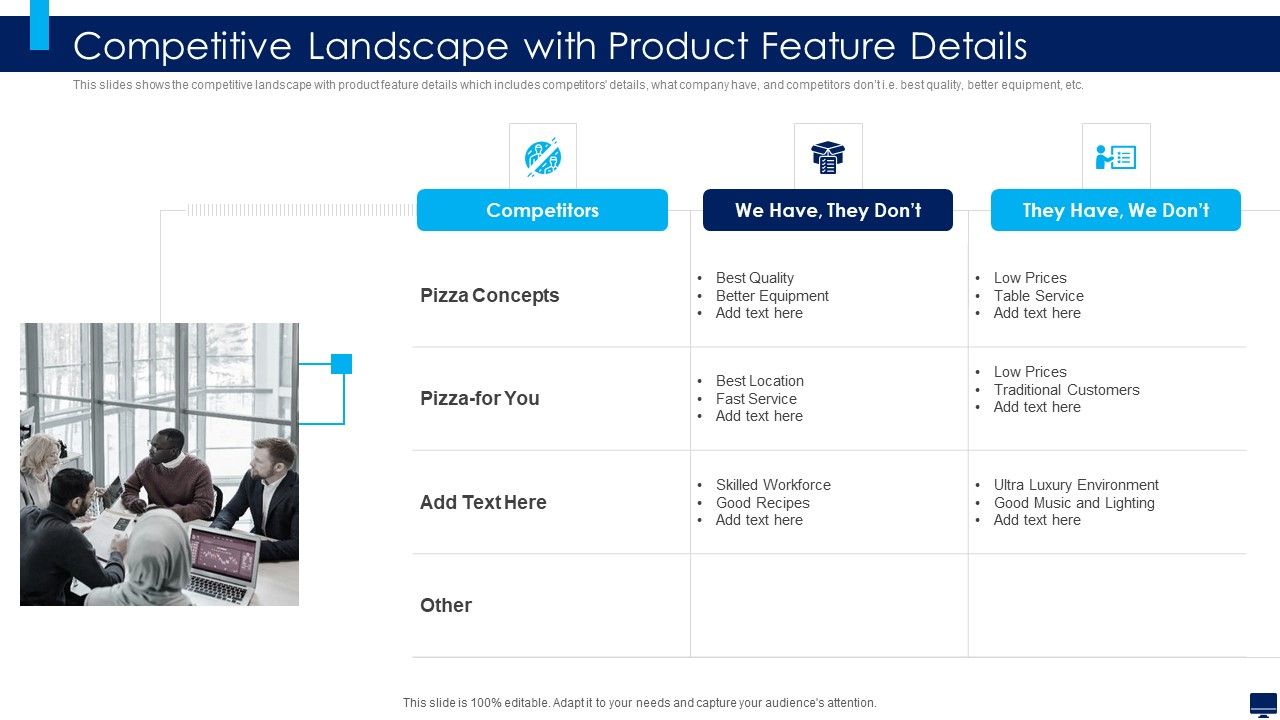 Competitive Landscape with Product Feature Details

This slides shows the competitive landscape with product feature details which includes competitors' details, what company have, and competitors don't i.e. best quality, better equipment, etc.

| Competitors | We Have, They Don't | They Have, We Don't |
|---|---|---|
| Pizza Concepts | • Best Quality • Better Equipment • Add text here | • Low Prices • Table Service • Add text here |
| Pizza-for You | • Best Location • Fast Service • Add text here | • Low Prices • Traditional Customers • Add text here |
| Add Text Here | • Skilled Workforce • Good Recipes • Add text here | • Ultra Luxury Environment • Good Music and Lighting • Add text here |
| Other | | |

This slide is 100% editable. Adapt it to your needs and capture your audience's attention.